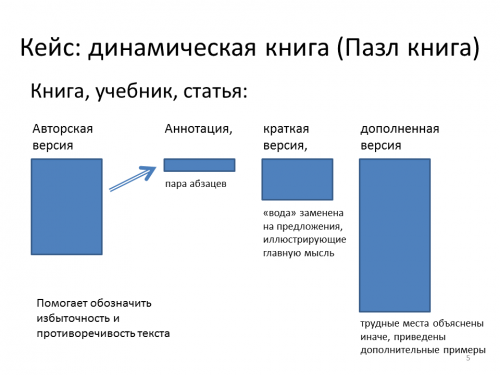 Кейс: динамическая книга (Пазл книга)

Книга, учебник, статья:

Авторская версия

Аннотация,

пара абзацев

краткая версия,

«вода» заменена на предложения, иллюстрирующие главную мысль

дополненная версия

трудные места объяснены иначе, приведены дополнительные примеры

Помогает обозначить избыточность и противоречивость текста

5